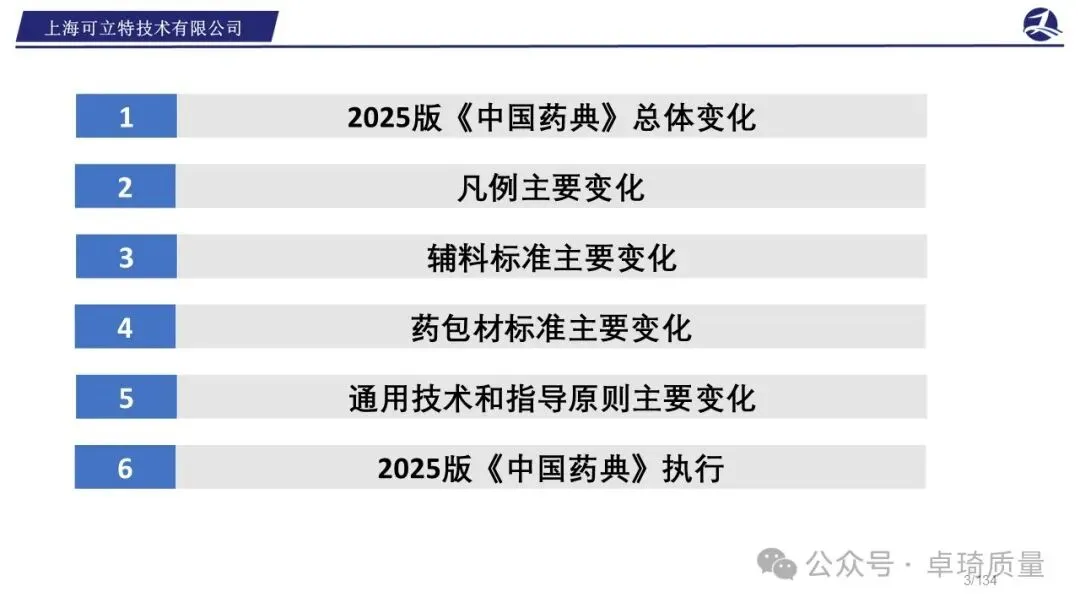 上海可立特技术有限公司

1 2025版《中国药典》总体变化

2 凡例主要变化

3 辅料标准主要变化

4 药包材标准主要变化

5 通用技术和指导原则主要变化

6 2025版《中国药典》执行

公众号 · 卓琦质量

3/134